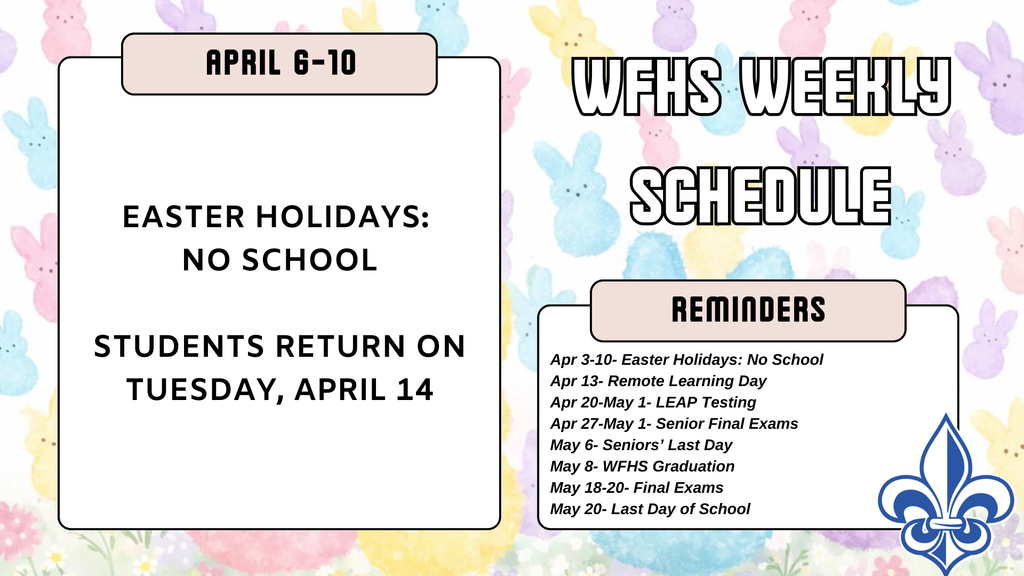 APRIL 6-10

EASTER HOLIDAYS: NO SCHOOL

STUDENTS RETURN ON TUESDAY, APRIL 14

WFHS WEEKLY SCHEDULE

REMINDERS

Apr 3-10- Easter Holidays: No School
Apr 13- Remote Learning Day
Apr 20-May 1- LEAP Testing
Apr 27-May 1- Senior Final Exams
May 6- Seniors' Last Day
May 8- WFHS Graduation
May 18-20- Final Exams
May 20- Last Day of School